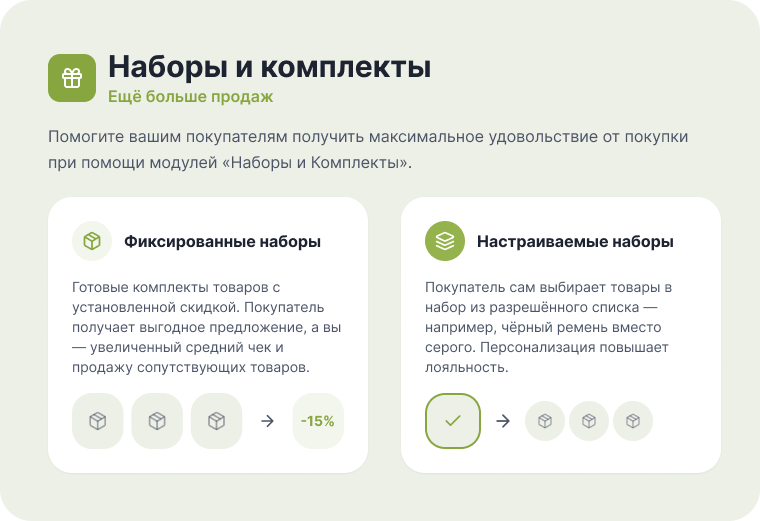 Наборы и комплекты
Ещё больше продаж

Помогите вашим покупателям получить максимальное удовольствие от покупки при помощи модулей «Наборы и Комплекты».

Фиксированные наборы

Готовые комплекты товаров с установленной скидкой. Покупатель получает выгодное предложение, а вы — увеличенный средний чек и продажу сопутствующих товаров.

-15%

Настраиваемые наборы

Покупатель сам выбирает товары в набор из разрешённого списка — например, чёрный ремень вместо серого. Персонализация повышает лояльность.